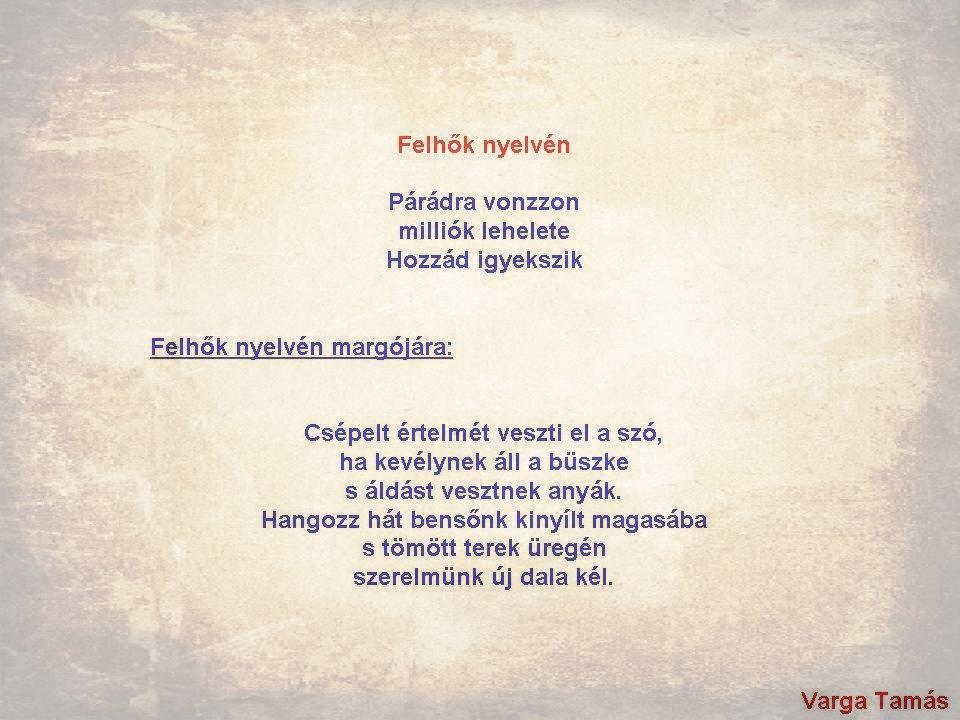 Felhők nyelvén

Párádra vonzzon
milliók lehelete
Hozzád igyekszik

Felhők nyelvén margójára:

Csépelt értelmét veszti el a szó,
ha kevélynek áll a büszke
s áldást vesztnek anyák.
Hangozz hát bensőnk kinyílt magasába
s tömött terek üregén
szerelmünk új dala kél.

Varga Tamás